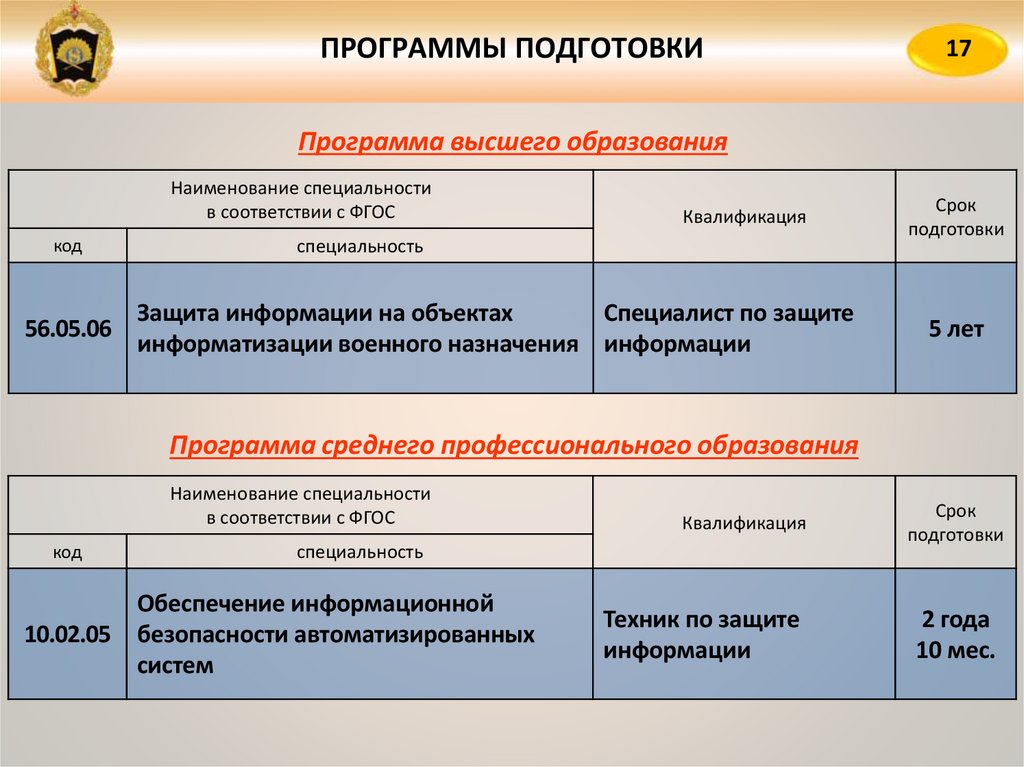 ПРОГРАММЫ ПОДГОТОВКИ

17

Программа высшего образования

| Наименование специальности в соответствии с ФГОС | | Квалификация | Срок подготовки |
|---|---|---|---|
| код | специальность | | |
| 56.05.06 | Защита информации на объектах информатизации военного назначения | Специалист по защите информации | 5 лет |

Программа среднего профессионального образования

| Наименование специальности в соответствии с ФГОС | | Квалификация | Срок подготовки |
|---|---|---|---|
| код | специальность | | |
| 10.02.05 | Обеспечение информационной безопасности автоматизированных систем | Техник по защите информации | 2 года 10 мес. |